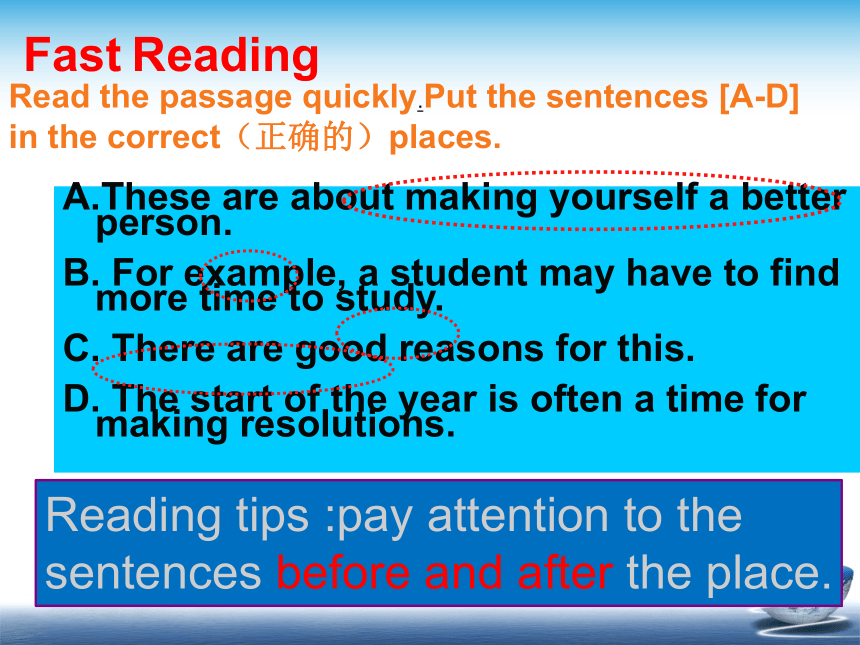 Fast Reading

Read the passage quickly.Put the sentences [A-D] in the correct（正确的）places.

A.These are about making yourself a better person.

B. For example, a student may have to find more time to study.

C. There are good reasons for this.

D. The start of the year is often a time for making resolutions.

Reading tips :pay attention to the sentences before and after the place.